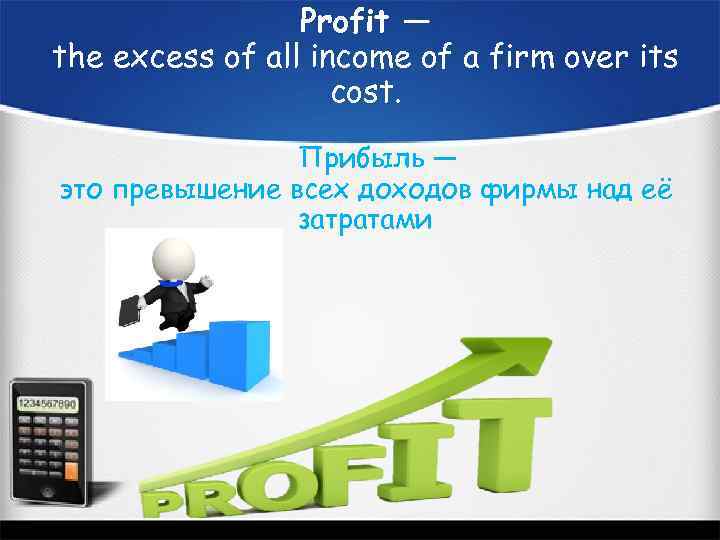 Profit —
the excess of all income of a firm over its cost.

Прибыль —
это превышение всех доходов фирмы над её затратами

1234567890

PROFIT